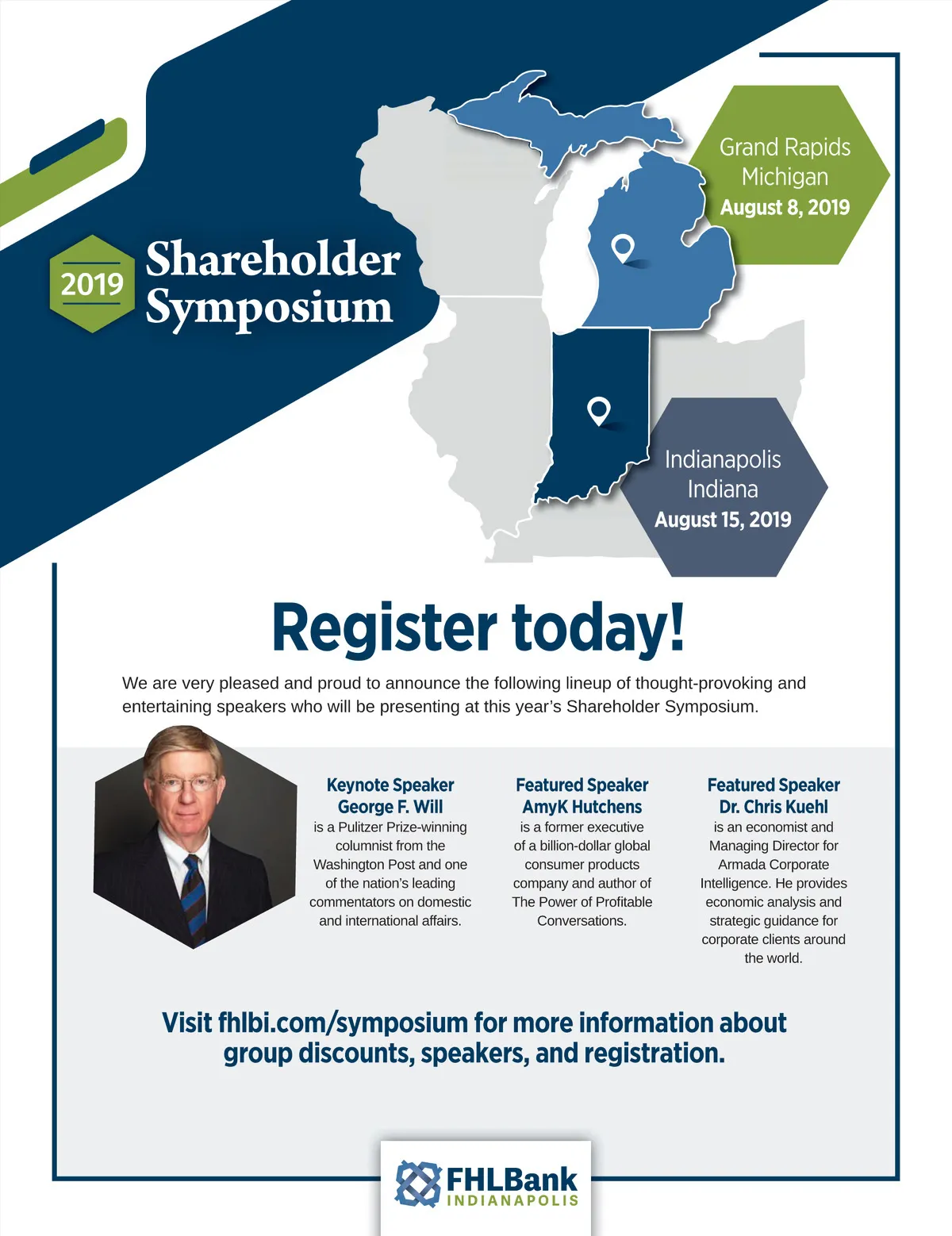 2019

Shareholder Symposium

Grand Rapids
Michigan
August 8, 2019

Indianapolis
Indiana
August 15, 2019

Register today!

We are very pleased and proud to announce the following lineup of thought-provoking and entertaining speakers who will be presenting at this year's Shareholder Symposium.

Keynote Speaker
George F. Will
is a Pulitzer Prize-winning columnist from the Washington Post and one of the nation's leading commentators on domestic and international affairs.

Featured Speaker
AmyK Hutchens
is a former executive of a billion-dollar global consumer products company and author of The Power of Profitable Conversations.

Featured Speaker
Dr. Chris Kuehl
is an economist and Managing Director for Armada Corporate Intelligence. He provides economic analysis and strategic guidance for corporate clients around the world.

Visit fhlbi.com/symposium for more information about group discounts, speakers, and registration.

FHLBank
INDIANAPOLIS